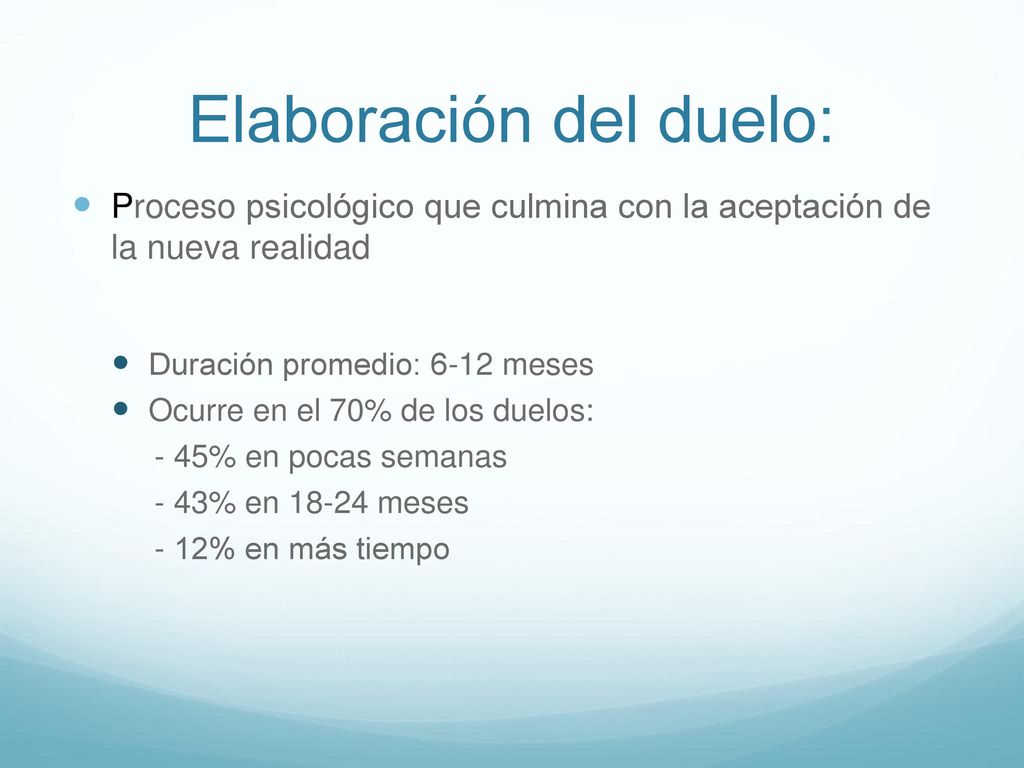 Elaboración del duelo:

Proceso psicológico que culmina con la aceptación de la nueva realidad

Duración promedio: 6-12 meses

Ocurre en el 70% de los duelos:
- 45% en pocas semanas
- 43% en 18-24 meses
- 12% en más tiempo